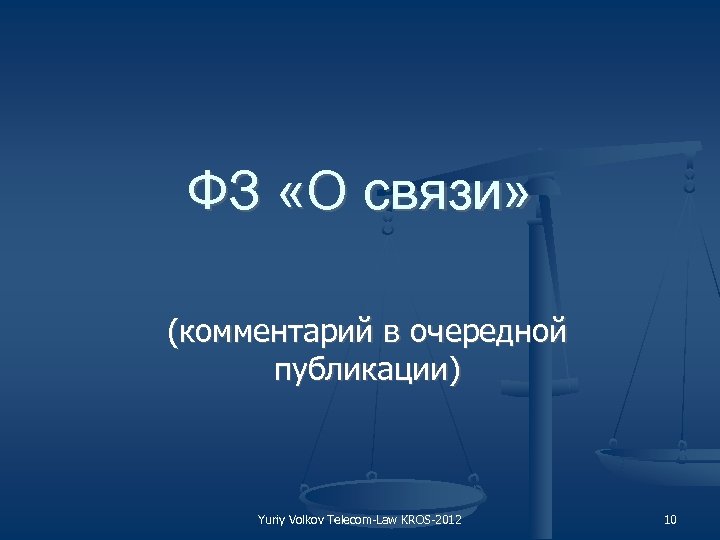 ФЗ «О связи»

(комментарий в очередной публикации)

Yuriy Volkov Telecom-Law KROS-2012

10